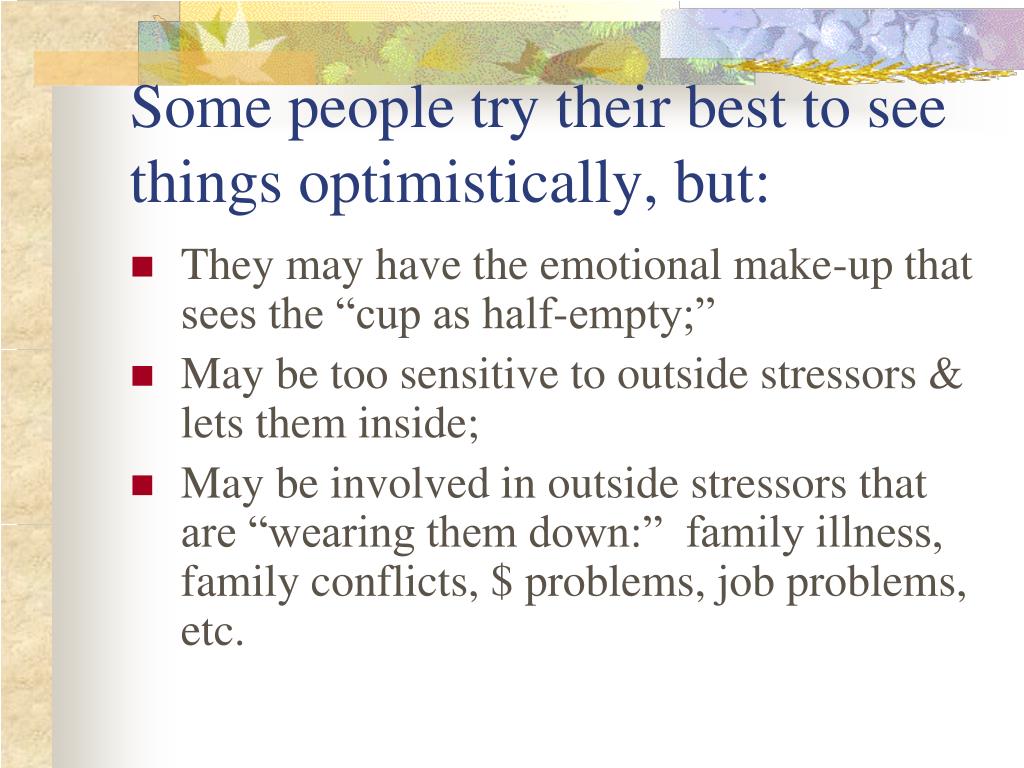 Some people try their best to see things optimistically, but:

- They may have the emotional make-up that sees the “cup as half-empty;”
- May be too sensitive to outside stressors & lets them inside;
- May be involved in outside stressors that are “wearing them down:” family illness, family conflicts, \$ problems, job problems, etc.